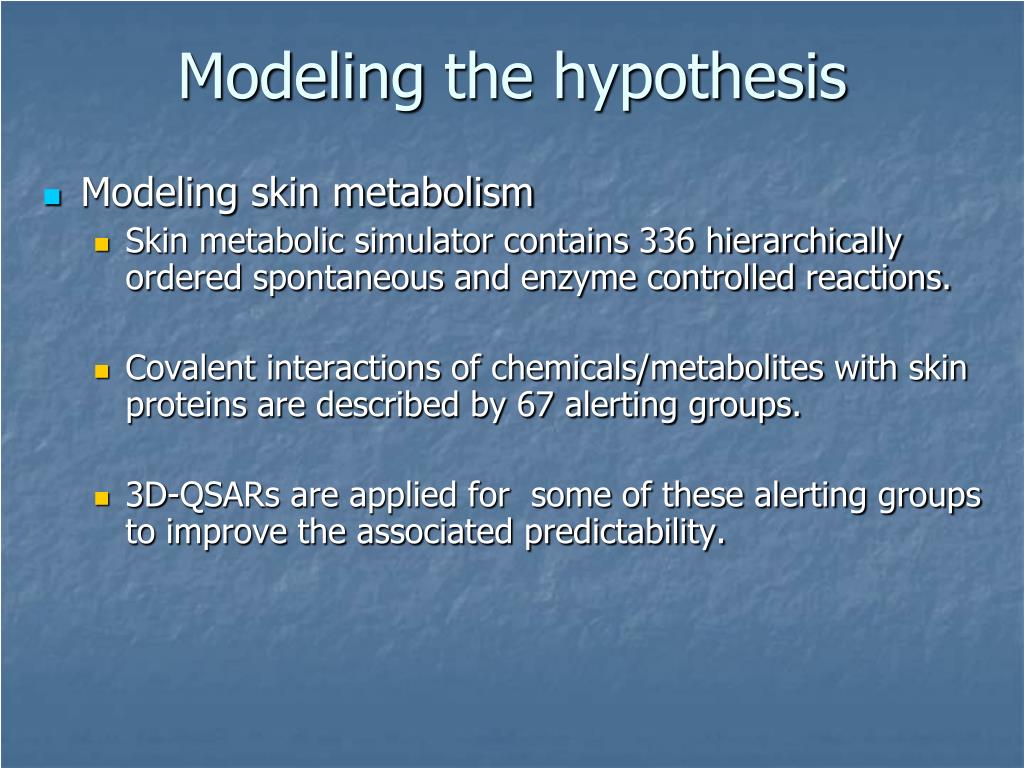 Modeling the hypothesis

Modeling skin metabolism

Skin metabolic simulator contains 336 hierarchically ordered spontaneous and enzyme controlled reactions.

Covalent interactions of chemicals/metabolites with skin proteins are described by 67 alerting groups.

3D-QSARs are applied for  some of these alerting groups to improve the associated predictability.